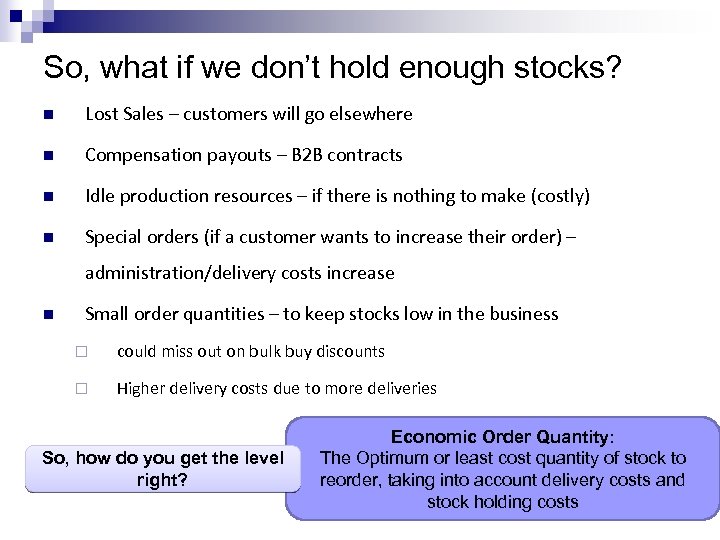 So, what if we don't hold enough stocks?

Lost Sales – customers will go elsewhere

Compensation payouts – B2B contracts

Idle production resources – if there is nothing to make (costly)

Special orders (if a customer wants to increase their order) – administration/delivery costs increase

Small order quantities – to keep stocks low in the business

could miss out on bulk buy discounts

Higher delivery costs due to more deliveries

So, how do you get the level right?

Economic Order Quantity:
The Optimum or least cost quantity of stock to reorder, taking into account delivery costs and stock holding costs